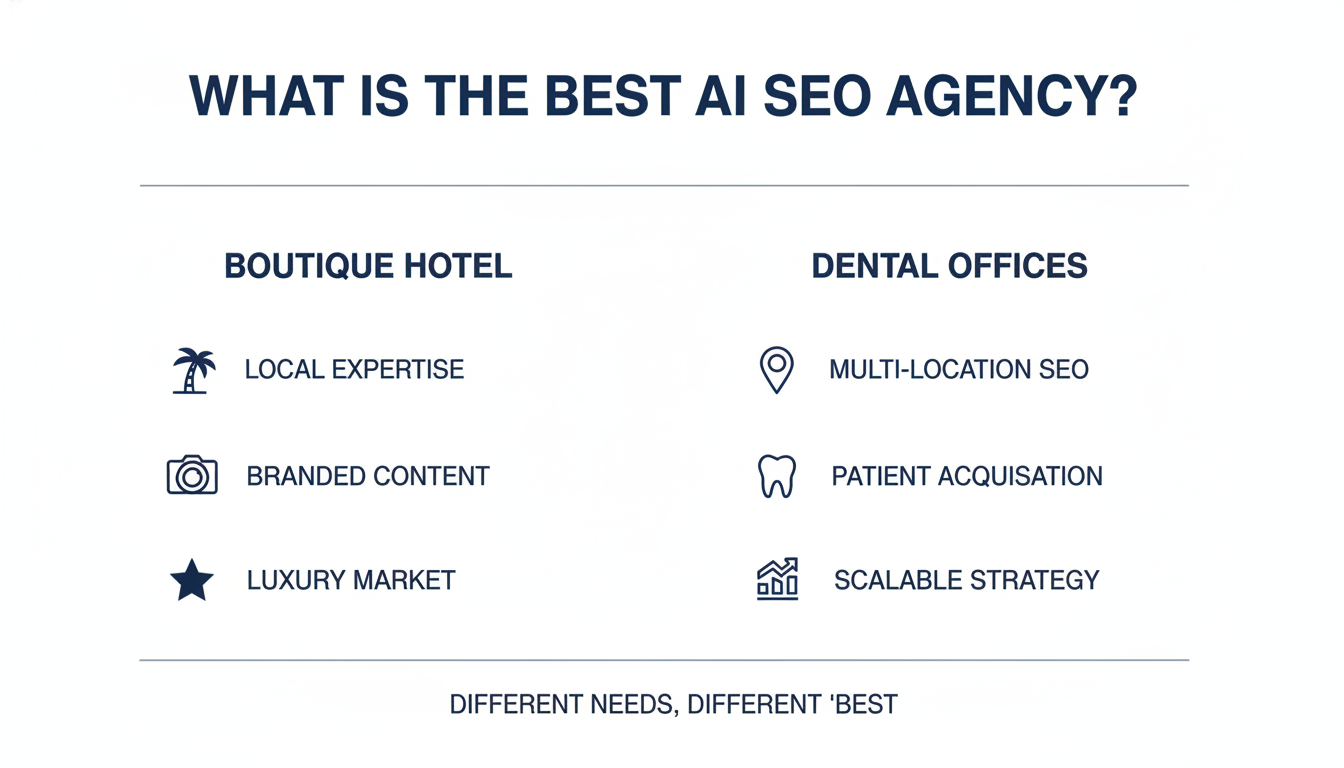 WHAT IS THE BEST AI SEO AGENCY?

BOUTIQUE HOTEL

LOCAL EXPERTISE

BRANDED CONTENT

LUXURY MARKET

DENTAL OFFICES

MULTI-LOCATION SEO

PATIENT ACQUISATION

SCALABLE STRATEGY

DIFFERENT NEEDS, DIFFERENT 'BEST